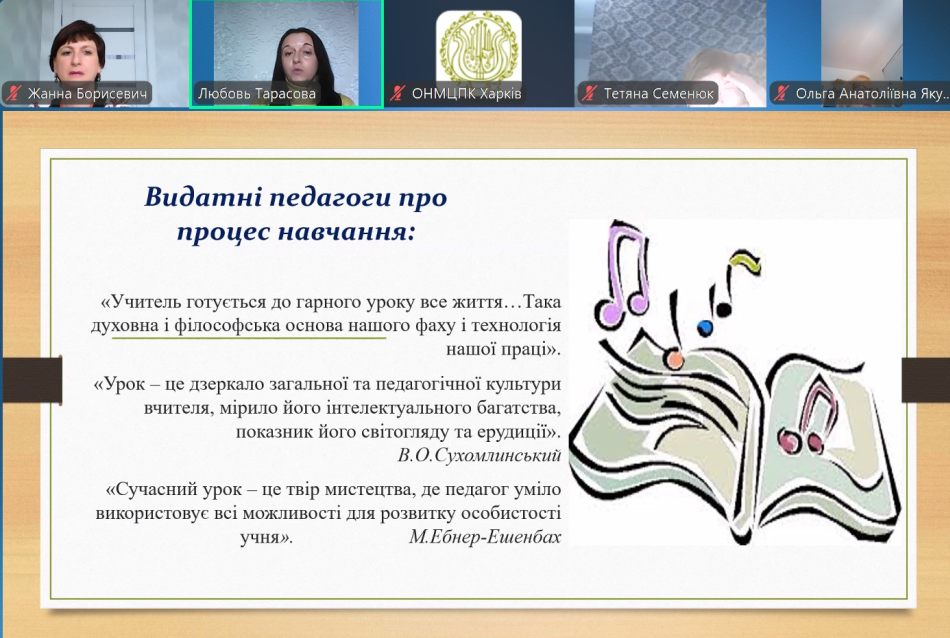 Жанна Борисевич
Любовь Тарасова
ОНМЦПК Харків
Тетяна Семенюк
Ольга Анатоліївна Яку...

Видатні педагоги про процес навчання:

«Учитель готується до гарного уроку все життя…Така духовна і філософська основа нашого фаху і технологія нашої праці».

«Урок – це дзеркало загальної та педагогічної культури вчителя, мірило його інтелектуального багатства, показник його світогляду та ерудиції».
В.О.Сухомлинський

«Сучасний урок – це твір мистецтва, де педагог уміло використовує всі можливості для розвитку особистості учня». М.Ебнер-Ешенбах